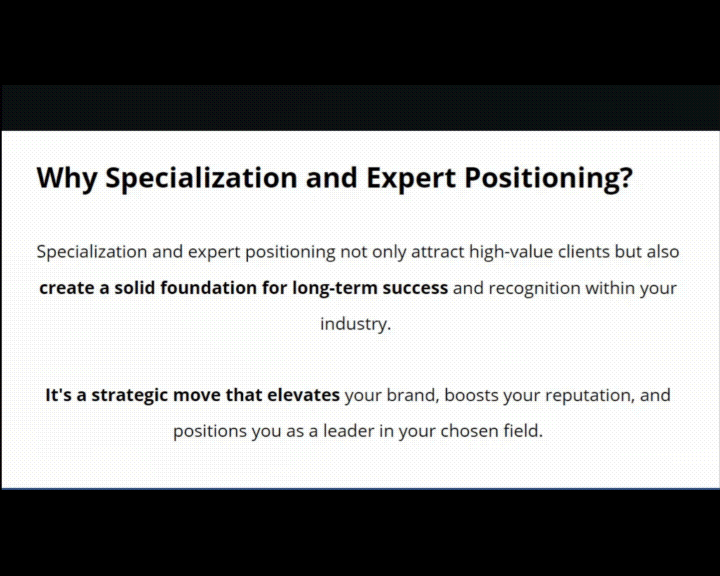 Why Specialization and Expert Positioning?

Specialization and expert positioning not only attract high-value clients but also create a solid foundation for long-term success and recognition within your industry.

It's a strategic move that elevates your brand, boosts your reputation, and positions you as a leader in your chosen field.